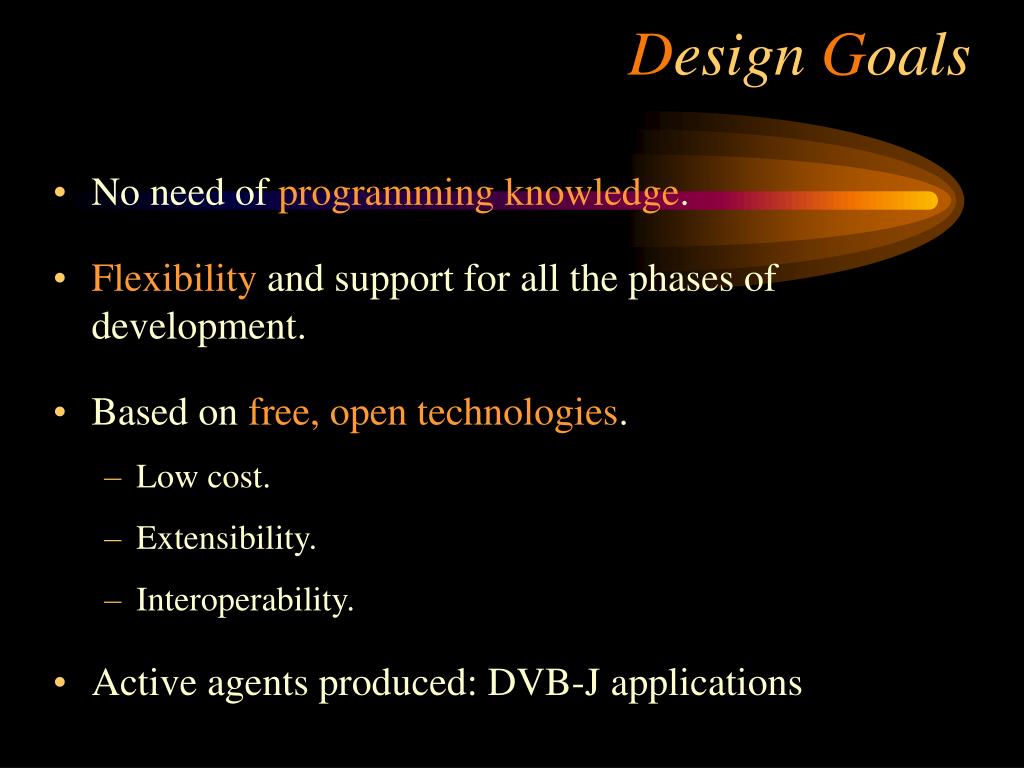 Design Goals

• No need of programming knowledge.

• Flexibility and support for all the phases of development.

• Based on free, open technologies.
– Low cost.
– Extensibility.
– Interoperability.

• Active agents produced: DVB-J applications